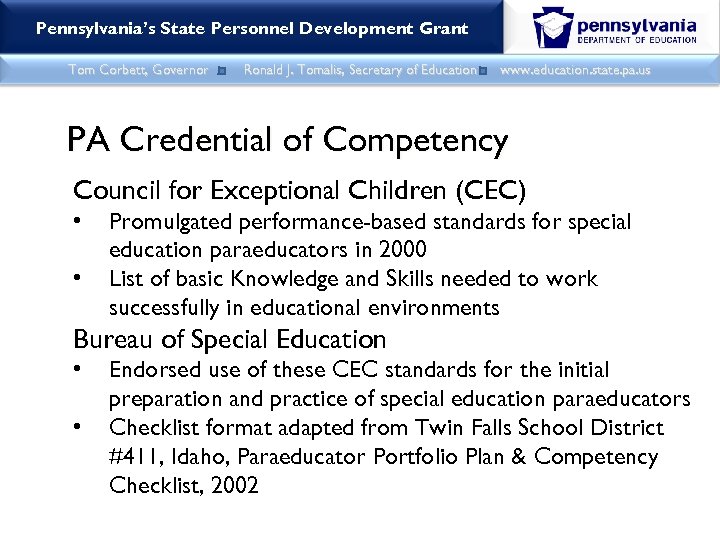 Pennsylvania's State Personnel Development Grant

pennsylvania
DEPARTMENT OF EDUCATION

Tom Corbett, Governor Ronald J. Tomalis, Secretary of Education www.education.state.pa.us

PA Credential of Competency

Council for Exceptional Children (CEC)
• Promulgated performance-based standards for special education paraeducators in 2000
• List of basic Knowledge and Skills needed to work successfully in educational environments

Bureau of Special Education
• Endorsed use of these CEC standards for the initial preparation and practice of special education paraeducators
• Checklist format adapted from Twin Falls School District #411, Idaho, Paraeducator Portfolio Plan & Competency Checklist, 2002